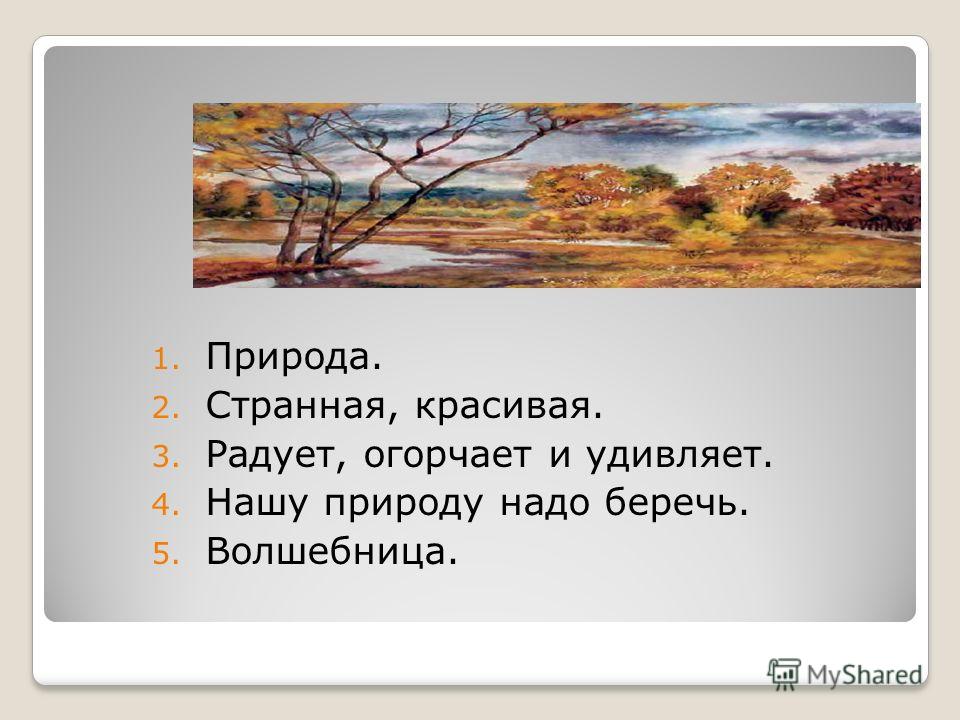 1. Природа.
2. Странная, красивая.
3. Радует, огорчает и удивляет.
4. Нашу природу надо беречь.
5. Волшебница.

MyShared